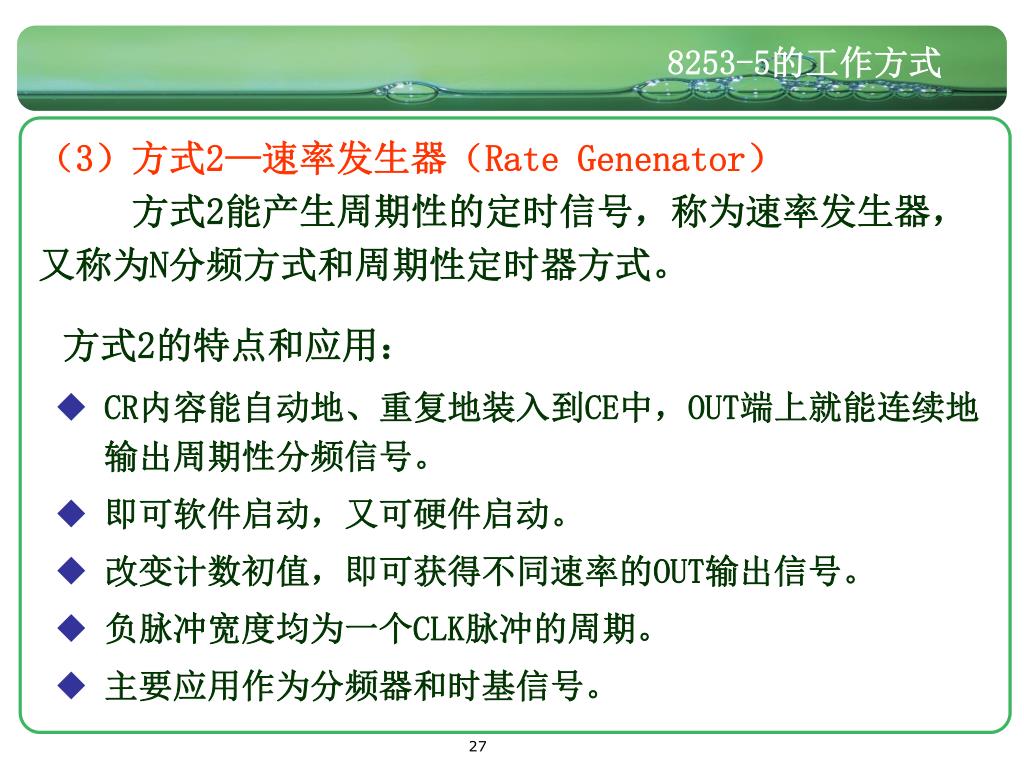 8253-5的工作方式

（3）方式2—速率发生器（Rate Genenator）

方式2能产生周期性的定时信号，称为速率发生器，又称为N分频方式和周期性定时器方式。

方式2的特点和应用：

◆ CR内容能自动地、重复地装入到CE中，OUT端上就能连续地输出周期性分频信号。

◆ 即可软件启动，又可硬件启动。

◆ 改变计数初值，即可获得不同速率的OUT输出信号。

◆ 负脉冲宽度均为一个CLK脉冲的周期。

◆ 主要应用作为分频器和时基信号。

27